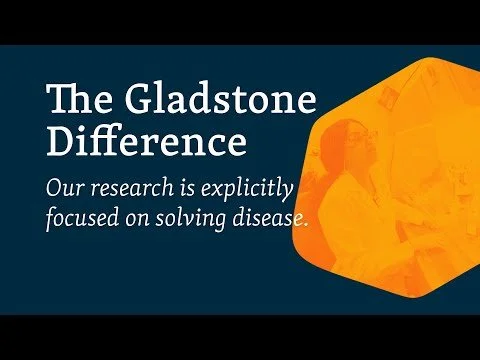 The Gladstone Difference

Our research is explicitly focused on solving disease.